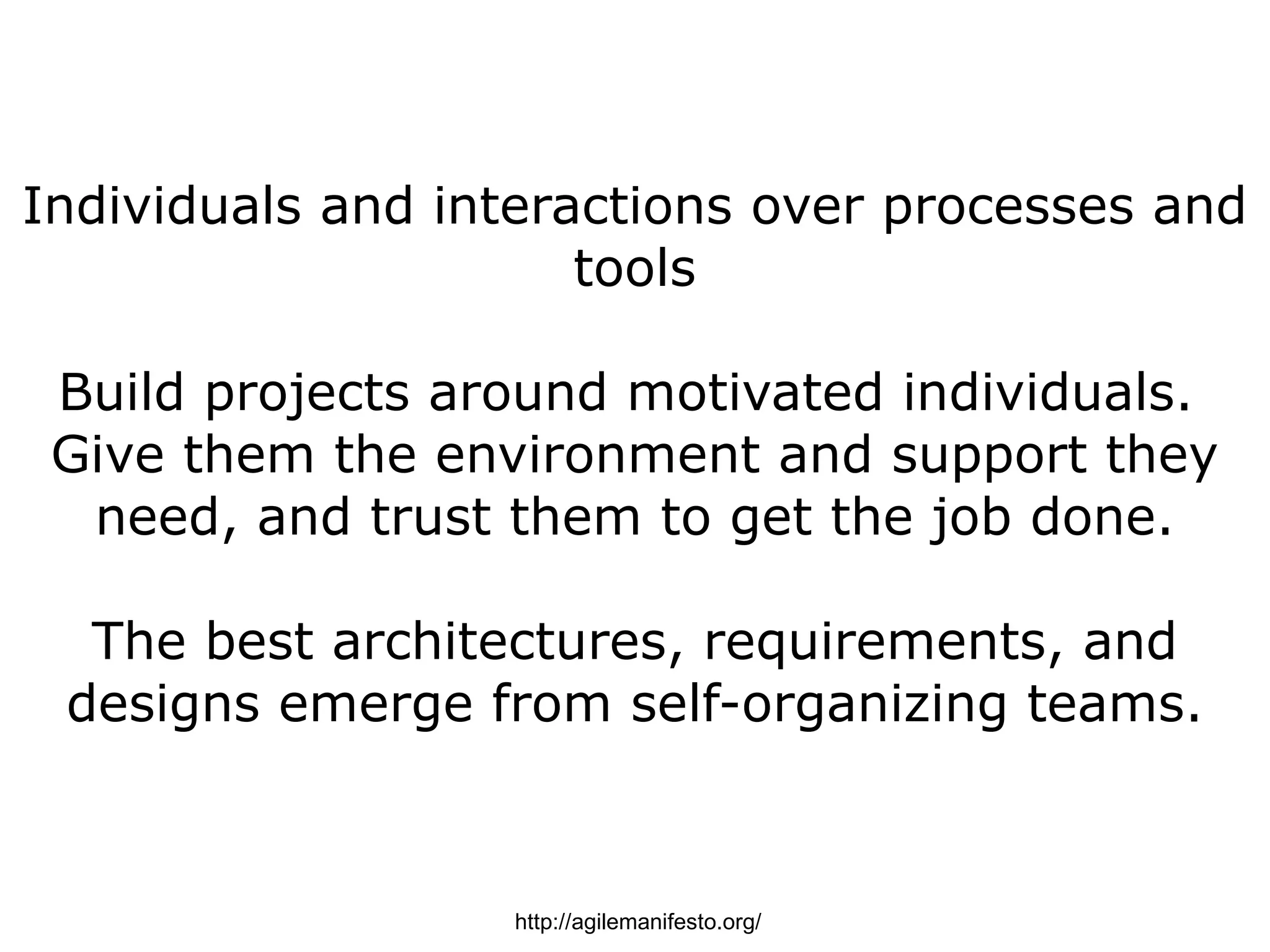 Individuals and interactions over processes and tools

Build projects around motivated individuals. Give them the environment and support they need, and trust them to get the job done.

The best architectures, requirements, and designs emerge from self-organizing teams.

http://agilemanifesto.org/